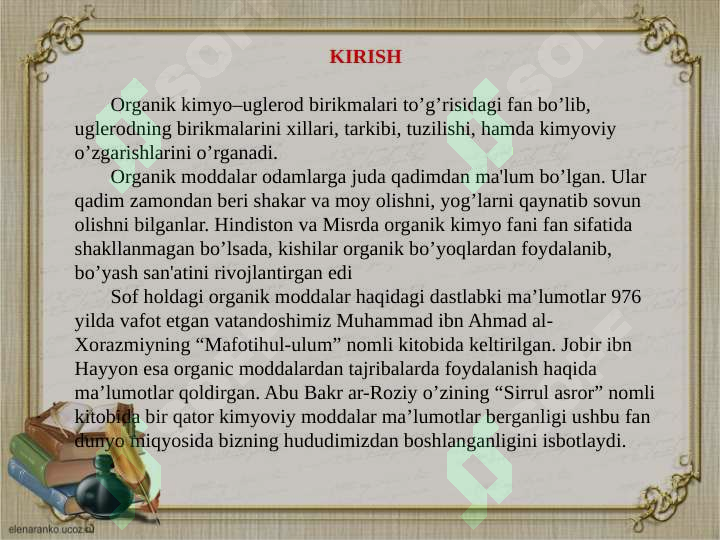 KIRISH

Organik kimyo–uglerod birikmalari to’g’risidagi fan bo’lib, uglerodning birikmalarini xillari, tarkibi, tuzilishi, hamda kimyoviy o’zgarishlarini o’rganadi.

Organik moddalar odamlarga juda qadimdan ma'lum bo’lgan. Ular qadim zamondan beri shakar va moy olishni, yog’larni qaynatib sovun olishni bilganlar. Hindiston va Misrda organik kimyo fani fan sifatida shakllanmagan bo’lsada, kishilar organik bo’yoqlardan foydalanib, bo’yash san'atini rivojlantirgan edi

Sof holdagi organik moddalar haqidagi dastlabki ma’lumotlar 976 yilda vafot etgan vatandoshimiz Muhammad ibn Ahmad al-Xorazmiyning “Mafotihul-ulum” nomli kitobida keltirilgan. Jobir ibn Hayyon esa organic moddalardan tajribalarda foydalanish haqida ma’lumotlar qoldirgan. Abu Bakr ar-Roziy o’zining “Sirrul asror” nomli kitobida bir qator kimyoviy moddalar ma’lumotlar berganligi ushbu fan dunyo miqyosida bizning hududimizdan boshlanganligini isbotlaydi.

elenaranko.ucoz.ru